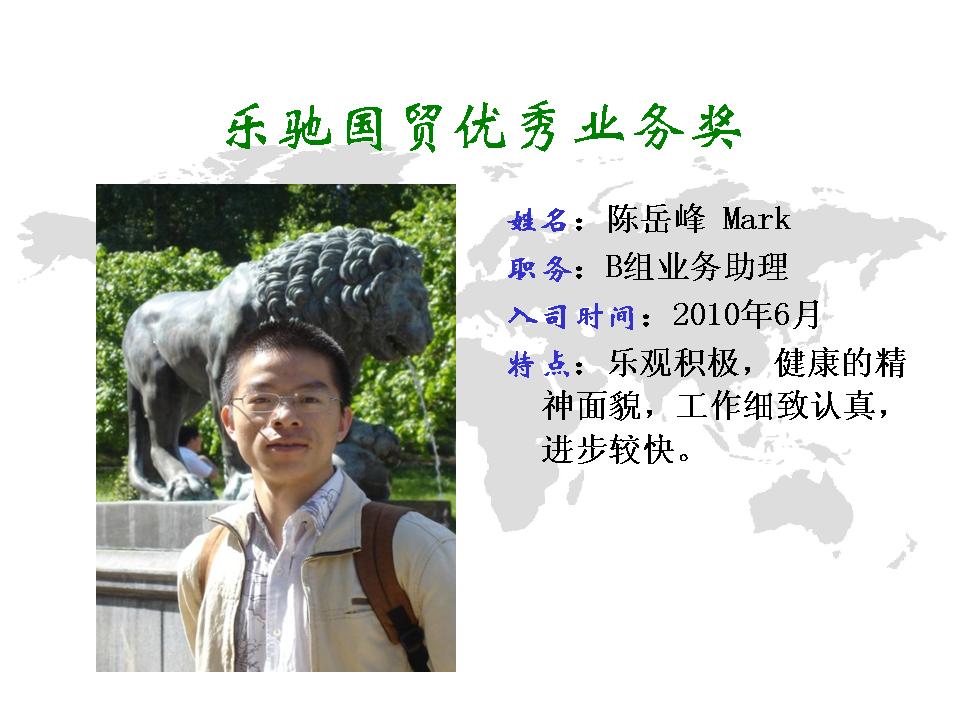 乐驰国贸优秀业务奖

姓名：陈岳峰 Mark

职务：B组业务助理

入司时间：2010年6月

特点：乐观积极，健康的精神面貌，工作细致认真，进步较快。